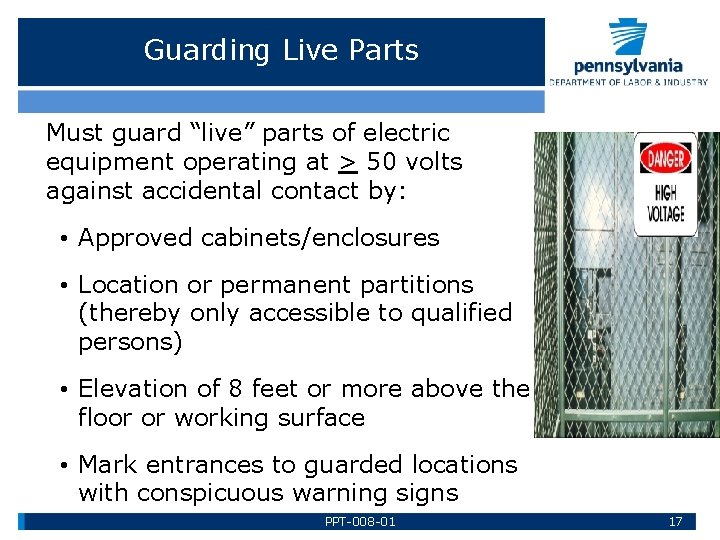 Guarding Live Parts

pennsylvania
DEPARTMENT OF LABOR & INDUSTRY

Must guard “live” parts of electric equipment operating at $\geq$ 50 volts against accidental contact by:

• Approved cabinets/enclosures

• Location or permanent partitions (thereby only accessible to qualified persons)

• Elevation of 8 feet or more above the floor or working surface

• Mark entrances to guarded locations with conspicuous warning signs

DANGER
HIGH VOLTAGE

PPT-008-01

17